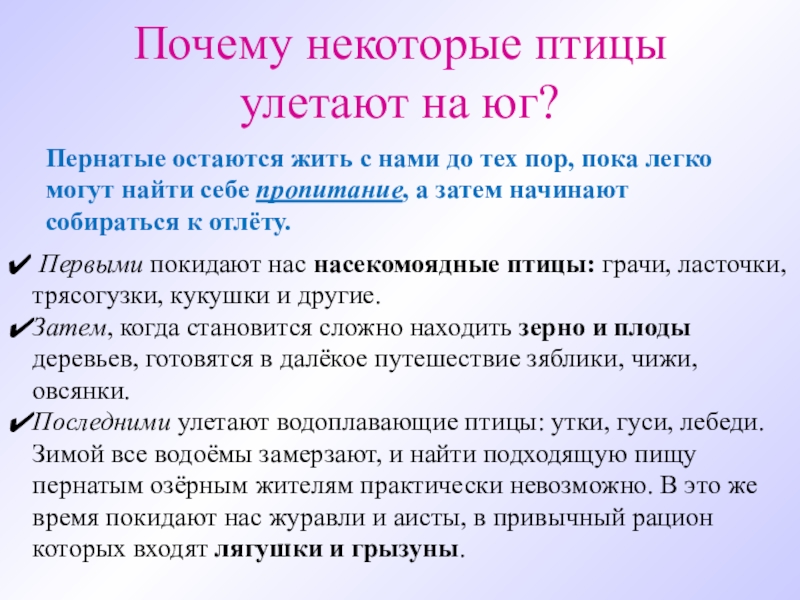 Почему некоторые птицы улетают на юг?

Пернатые остаются жить с нами до тех пор, пока легко могут найти себе пропитание, а затем начинают собираться к отлёту.

✔ Первыми покидают нас насекомоядные птицы: грачи, ласточки, трясогузки, кукушки и другие.
✔Затем, когда становится сложно находить зерно и плоды деревьев, готовятся в далёкое путешествие зяблики, чижи, овсянки.
✔Последними улетают водоплавающие птицы: утки, гуси, лебеди. Зимой все водоёмы замерзают, и найти подходящую пищу пернатым озёрным жителям практически невозможно. В это же время покидают нас журавли и аисты, в привычный рацион которых входят лягушки и грызуны.